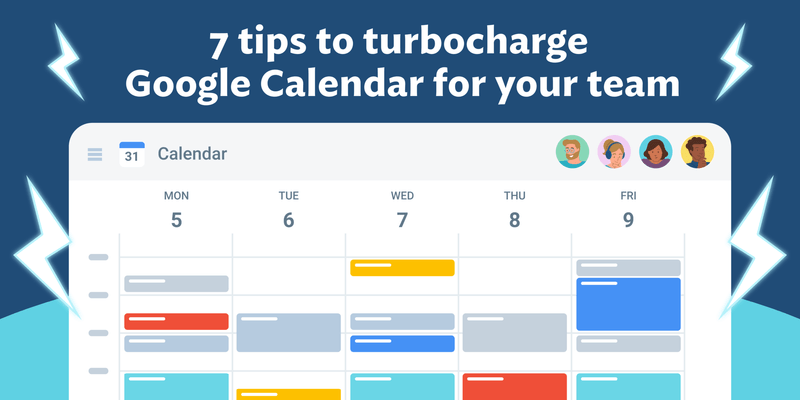 7 tips to turbocharge Google Calendar for your team

31 Calendar

| MON | TUE | WED | THU | FRI |
|---|---|---|---|---|
| 5 | 6 | 7 | 8 | 9 |